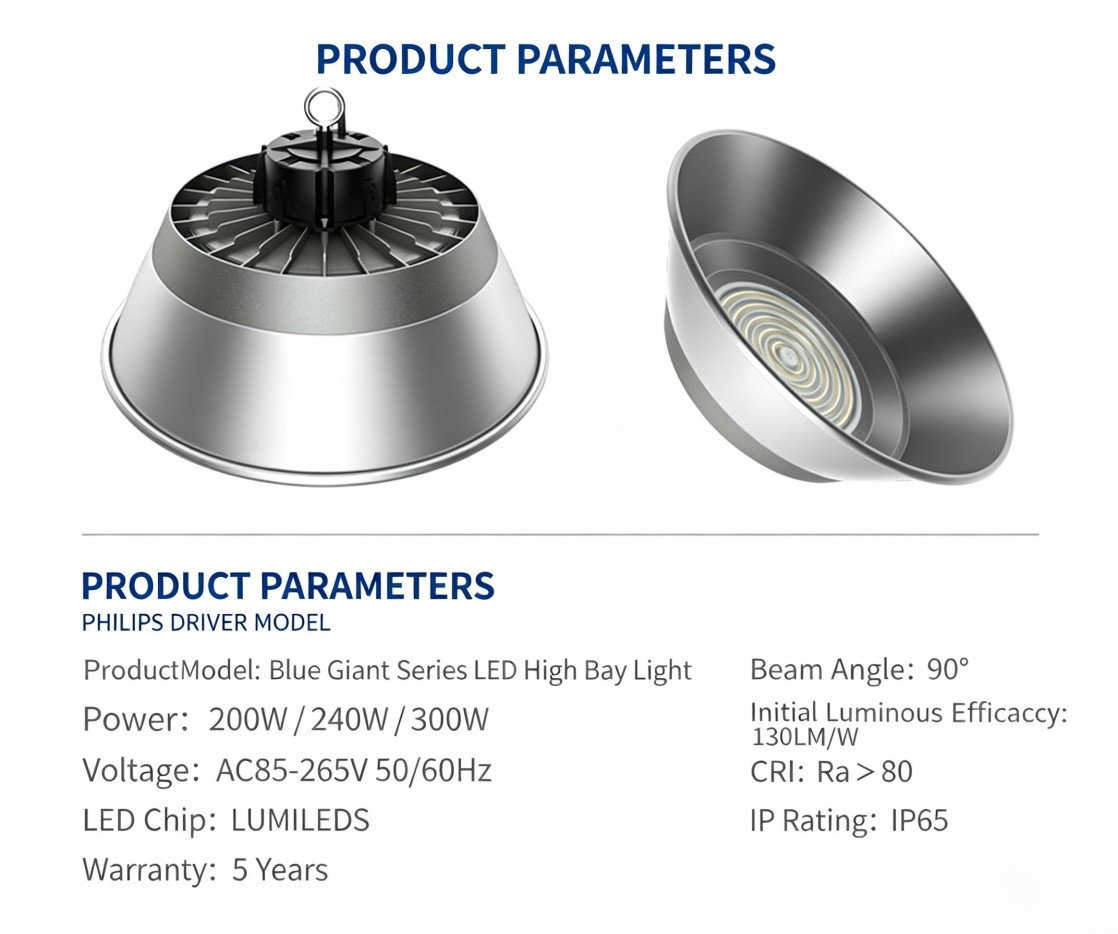 PRODUCT PARAMETERS

PRODUCT PARAMETERS
PHILIPS DRIVER MODEL

ProductModel: Blue Giant Series LED High Bay Light

Power: 200W / 240W / 300W

Voltage: AC85-265V 50/60Hz

LED Chip: LUMILEDS

Warranty: 5 Years

Beam Angle: 90°

Initial Luminous Efficaccy: 130LM/W

CRI: Ra > 80

IP Rating: IP65